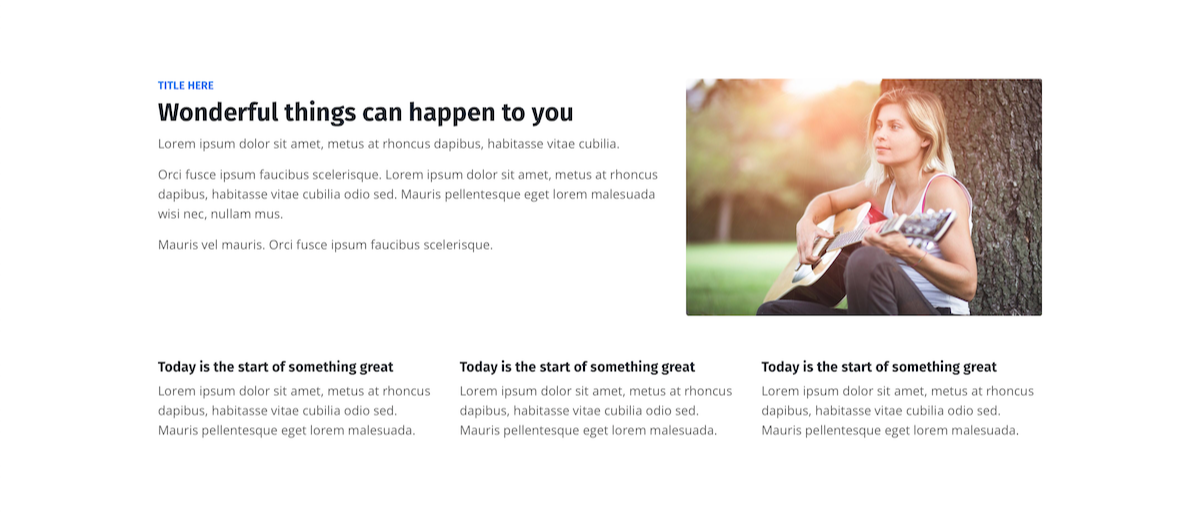 TITLE HERE

Wonderful things can happen to you

Lorem ipsum dolor sit amet, metus at rhoncus dapibus, habitasse vitae cubilia.

Orci fusce ipsum faucibus scelerisque. Lorem ipsum dolor sit amet, metus at rhoncus dapibus, habitasse vitae cubilia odio sed. Mauris pellentesque eget lorem malesuada wisi nec, nullam mus.

Mauris vel mauris. Orci fusce ipsum faucibus scelerisque.

Today is the start of something great

Lorem ipsum dolor sit amet, metus at rhoncus dapibus, habitasse vitae cubilia odio sed. Mauris pellentesque eget lorem malesuada.

Today is the start of something great

Lorem ipsum dolor sit amet, metus at rhoncus dapibus, habitasse vitae cubilia odio sed. Mauris pellentesque eget lorem malesuada.

Today is the start of something great

Lorem ipsum dolor sit amet, metus at rhoncus dapibus, habitasse vitae cubilia odio sed. Mauris pellentesque eget lorem malesuada.